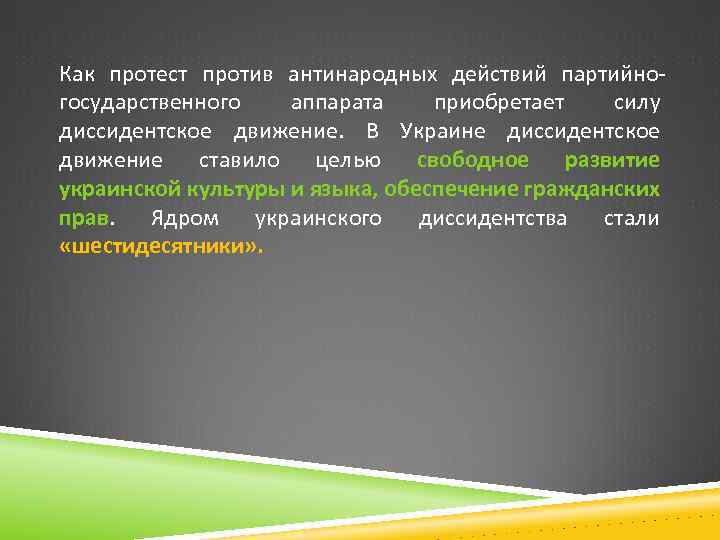 Как протест против антинародных действий партийно-государственного аппарата приобретает силу диссидентское движение. В Украине диссидентское движение ставило целью свободное развитие украинской культуры и языка, обеспечение гражданских прав. Ядром украинского диссидентства стали «шестидесятники».